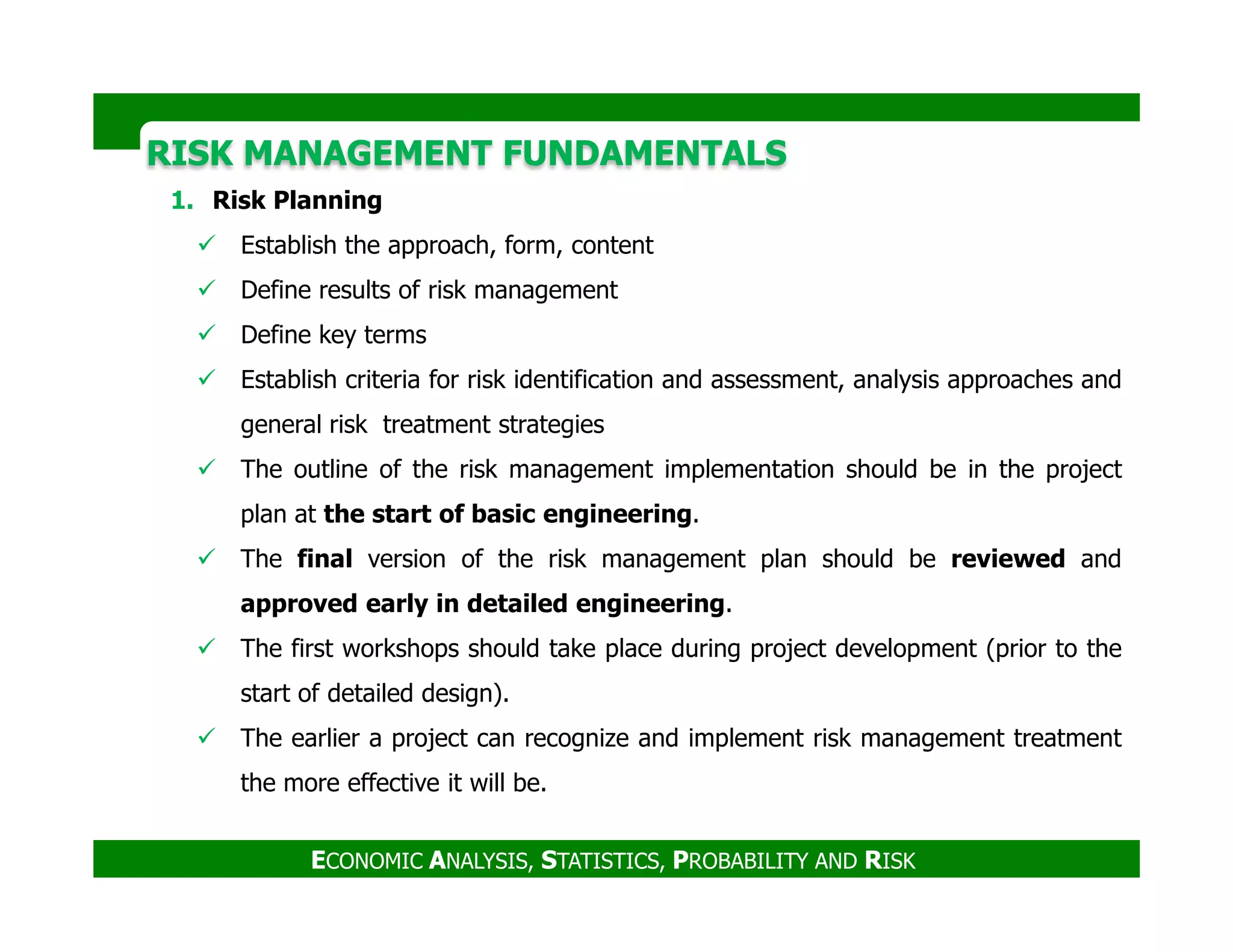 RISK MANAGEMENT FUNDAMENTALS

1. Risk Planning

✓ Establish the approach, form, content

✓ Define results of risk management

✓ Define key terms

✓ Establish criteria for risk identification and assessment, analysis approaches and general risk treatment strategies

✓ The outline of the risk management implementation should be in the project plan at the start of basic engineering.

✓ The final version of the risk management plan should be reviewed and approved early in detailed engineering.

✓ The first workshops should take place during project development (prior to the start of detailed design).

✓ The earlier a project can recognize and implement risk management treatment the more effective it will be.

ECONOMIC ANALYSIS, STATISTICS, PROBABILITY AND RISK